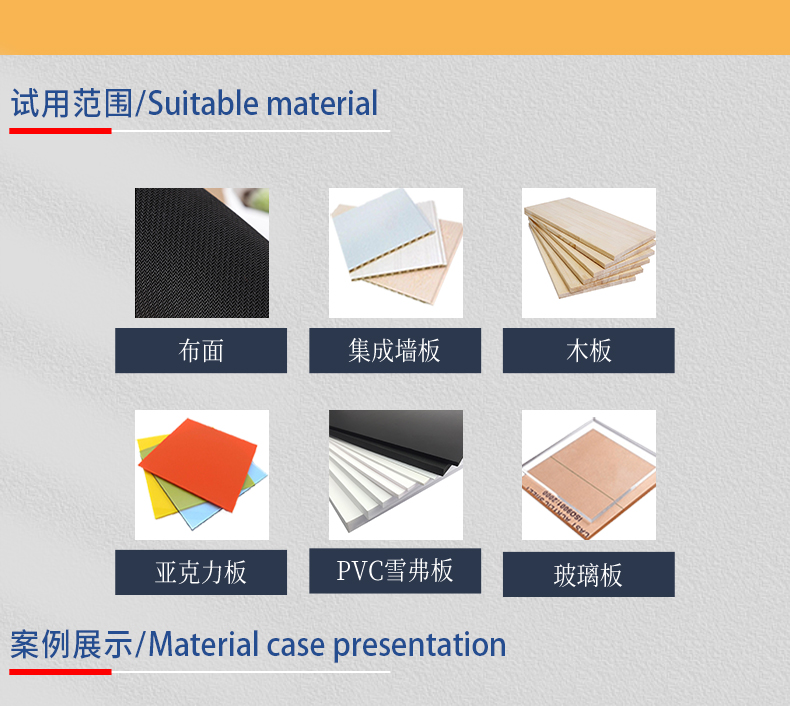 试用范围/Suitable material

布面

集成墙板

木板

亚克力板

PVC雪弗板

玻璃板

案例展示/Material case presentation